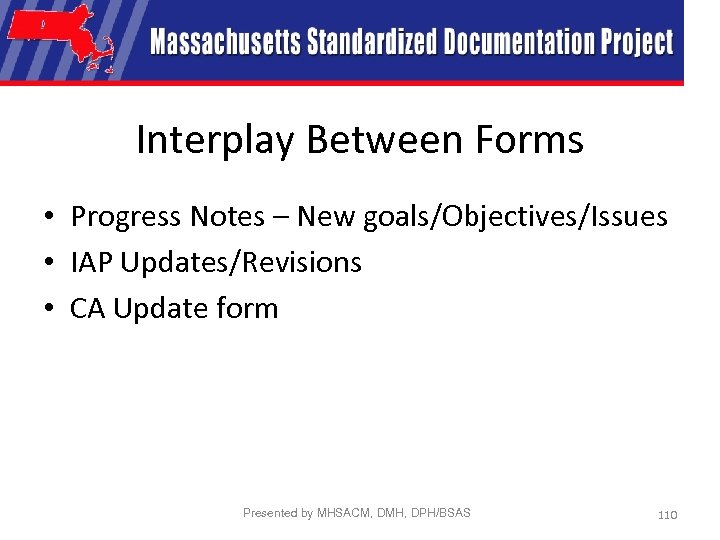 Massachusetts Standardized Documentation Project

Interplay Between Forms

• Progress Notes – New goals/Objectives/Issues
• IAP Updates/Revisions
• CA Update form

Presented by MHSACM, DMH, DPH/BSAS

110